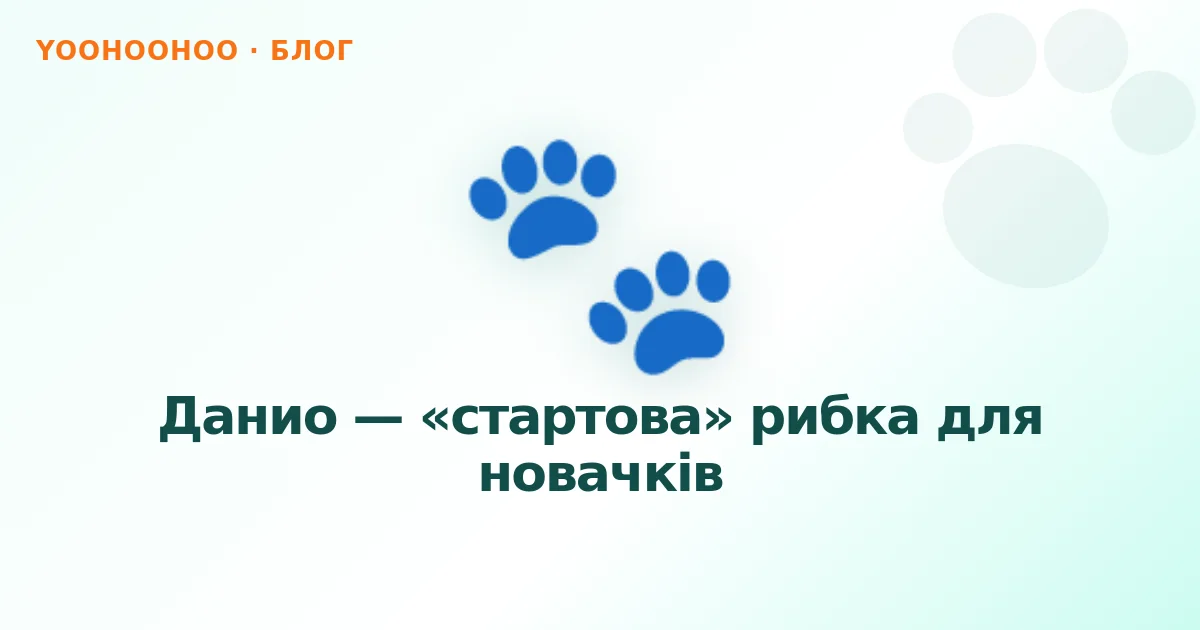 YOOHOOHOO · БЛОГ

Данио — «стартова» рибка для новачків